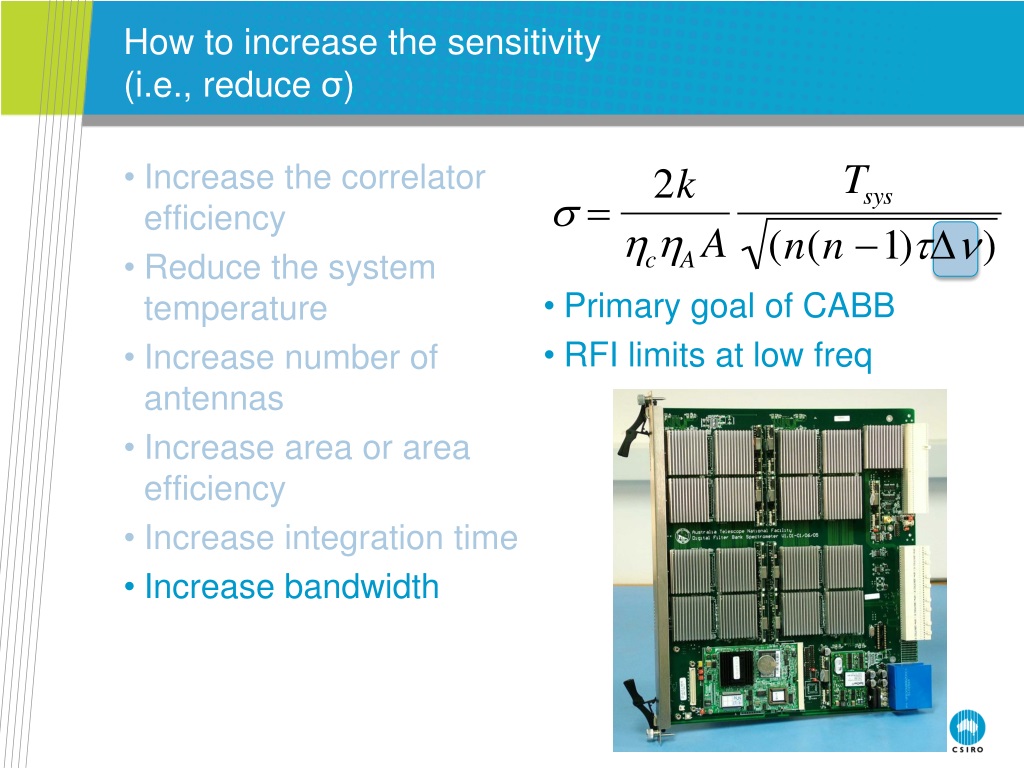 How to increase the sensitivity (i.e., reduce σ)

• Increase the correlator efficiency
• Reduce the system temperature
• Increase number of antennas
• Increase area or area efficiency
• Increase integration time
• Increase bandwidth

$\sigma = \frac{2k}{\eta_c \eta_A A} \frac{T_{sys}}{\sqrt{(n(n-1)\tau\Delta\nu)}}$

• Primary goal of CABB
• RFI limits at low freq

Australia Telescope National Facility Digital Filter Bank Spectrometer

CSIRO